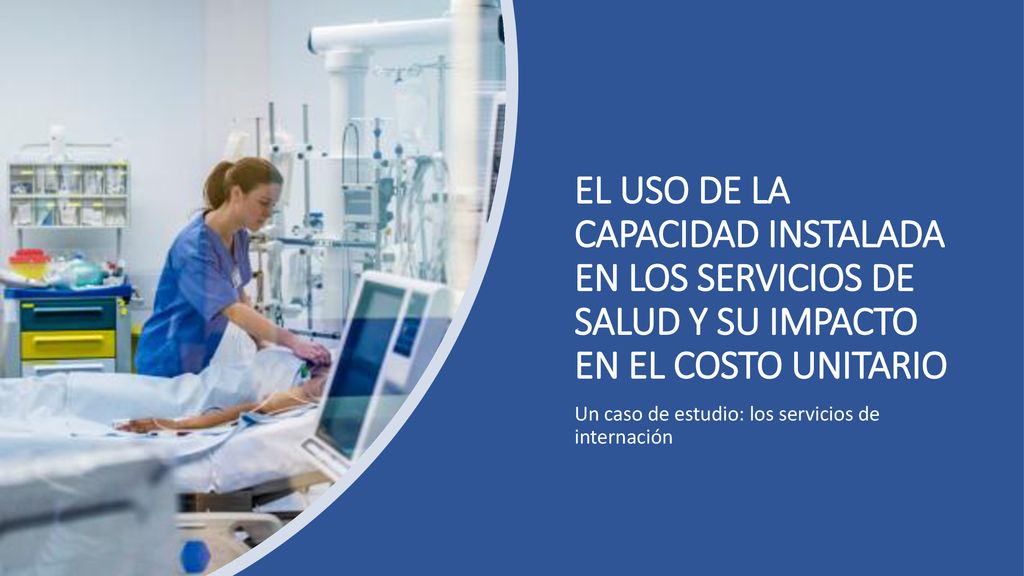 EL USO DE LA CAPACIDAD INSTALADA EN LOS SERVICIOS DE SALUD Y SU IMPACTO EN EL COSTO UNITARIO

Un caso de estudio: los servicios de internación